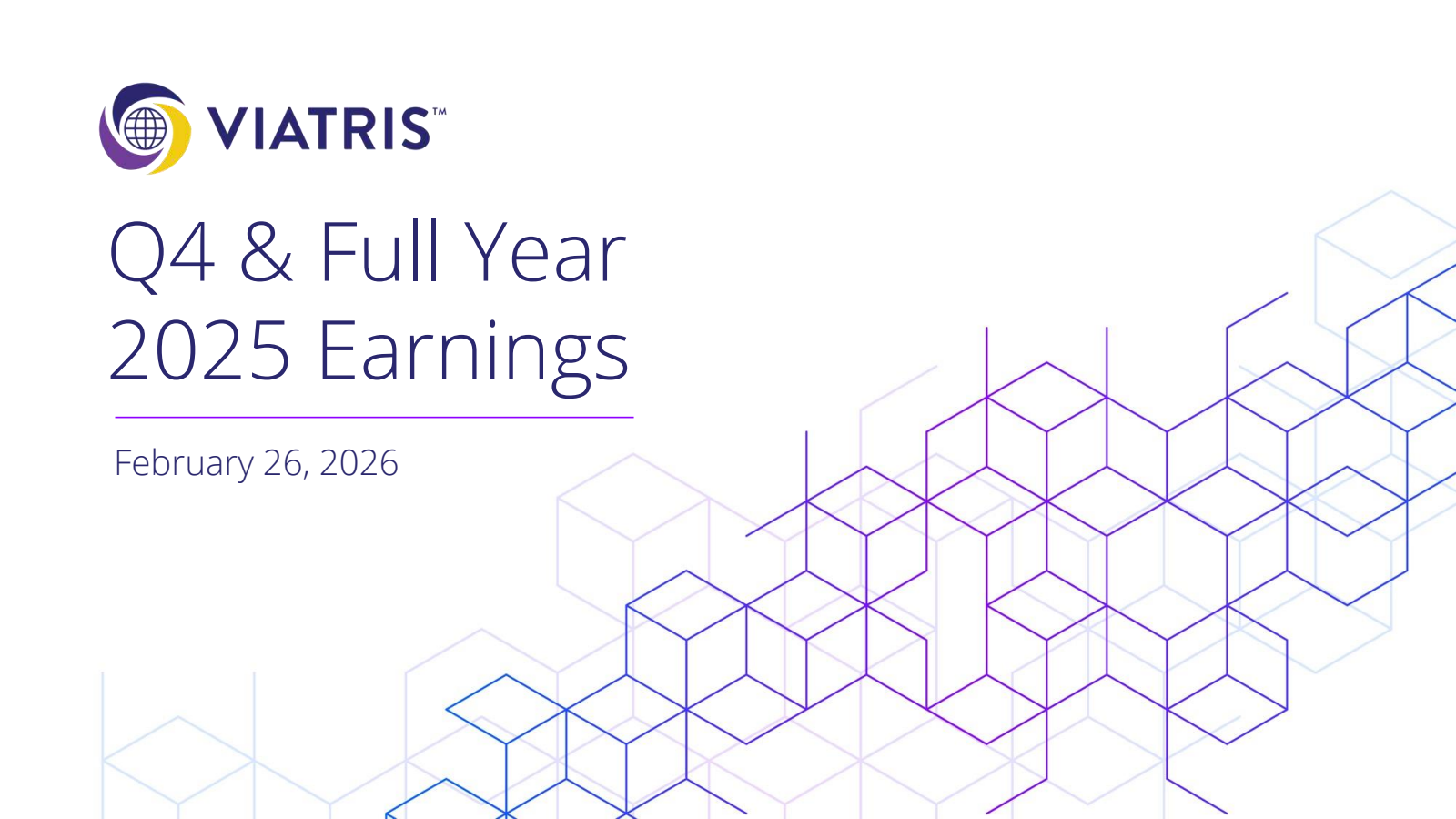 VIATRIS™

Q4 & Full Year 2025 Earnings

February 26, 2026